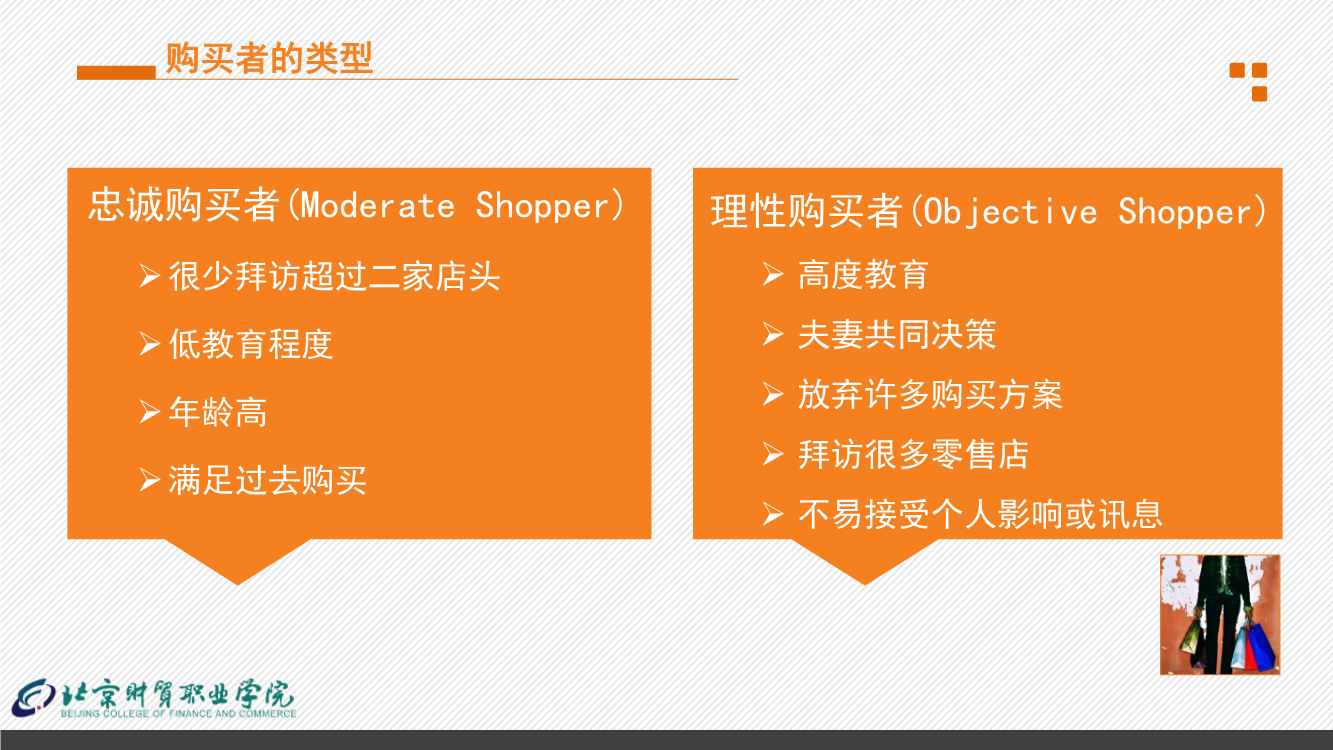 购买者的类型

忠诚购买者(Moderate Shopper)

➢ 很少拜访超过二家店头

➢ 低教育程度

➢ 年龄高

➢ 满足过去购买

理性购买者(Objective Shopper)

➢ 高度教育

➢ 夫妻共同决策

➢ 放弃许多购买方案

➢ 拜访很多零售店

➢ 不易接受个人影响或讯息

北京财贸职业学院
BEIJING COLLEGE OF FINANCE AND COMMERCE